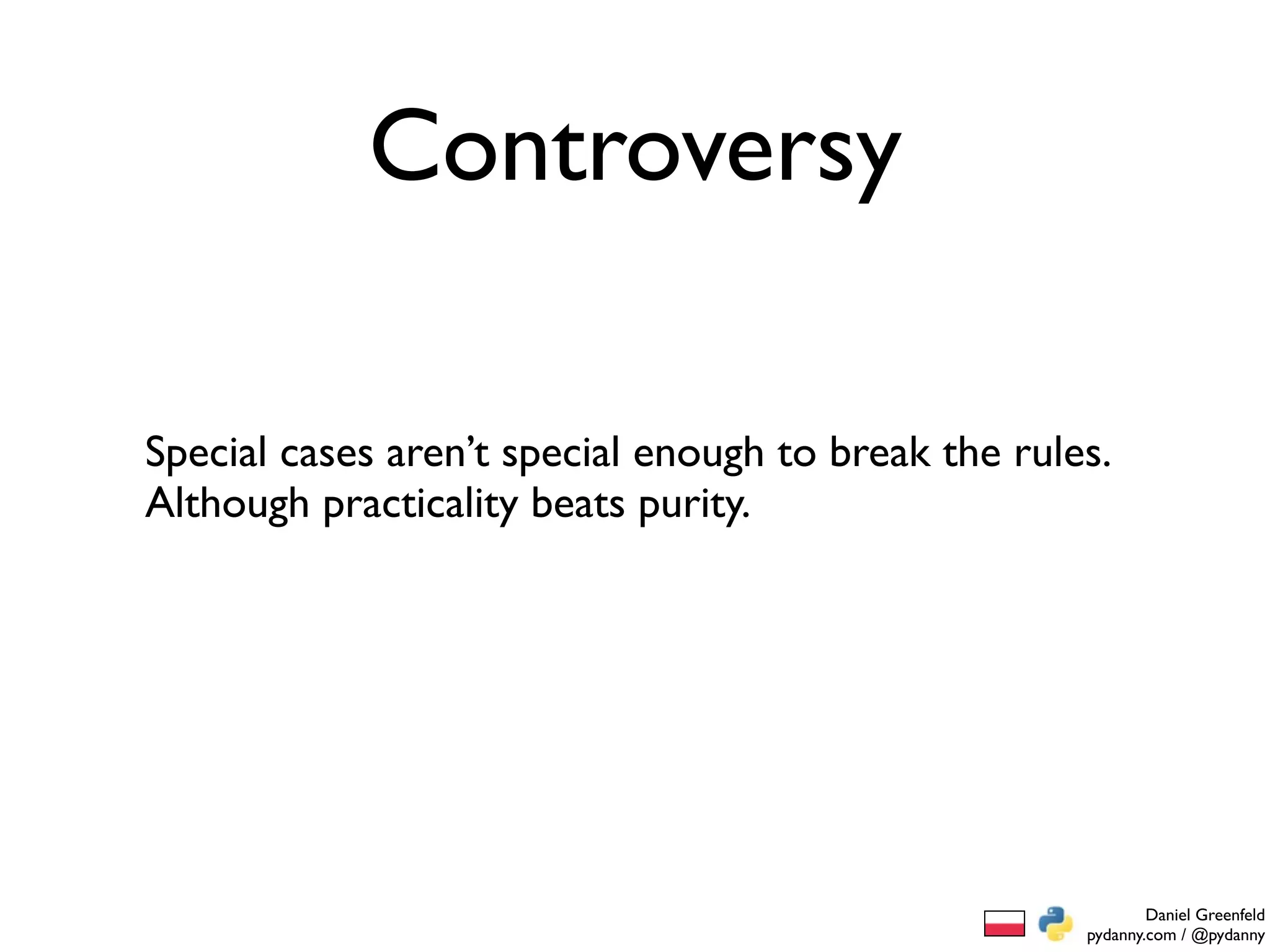 Controversy

Special cases aren’t special enough to break the rules.
Although practicality beats purity.

Daniel Greenfeld
pydanny.com / @pydanny